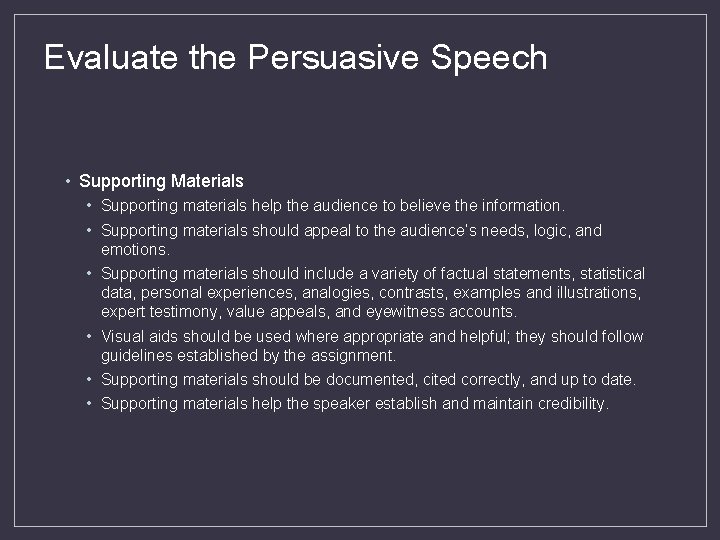 Evaluate the Persuasive Speech

• Supporting Materials
  • Supporting materials help the audience to believe the information.
  • Supporting materials should appeal to the audience's needs, logic, and emotions.
  • Supporting materials should include a variety of factual statements, statistical data, personal experiences, analogies, contrasts, examples and illustrations, expert testimony, value appeals, and eyewitness accounts.
  • Visual aids should be used where appropriate and helpful; they should follow guidelines established by the assignment.
  • Supporting materials should be documented, cited correctly, and up to date.
  • Supporting materials help the speaker establish and maintain credibility.